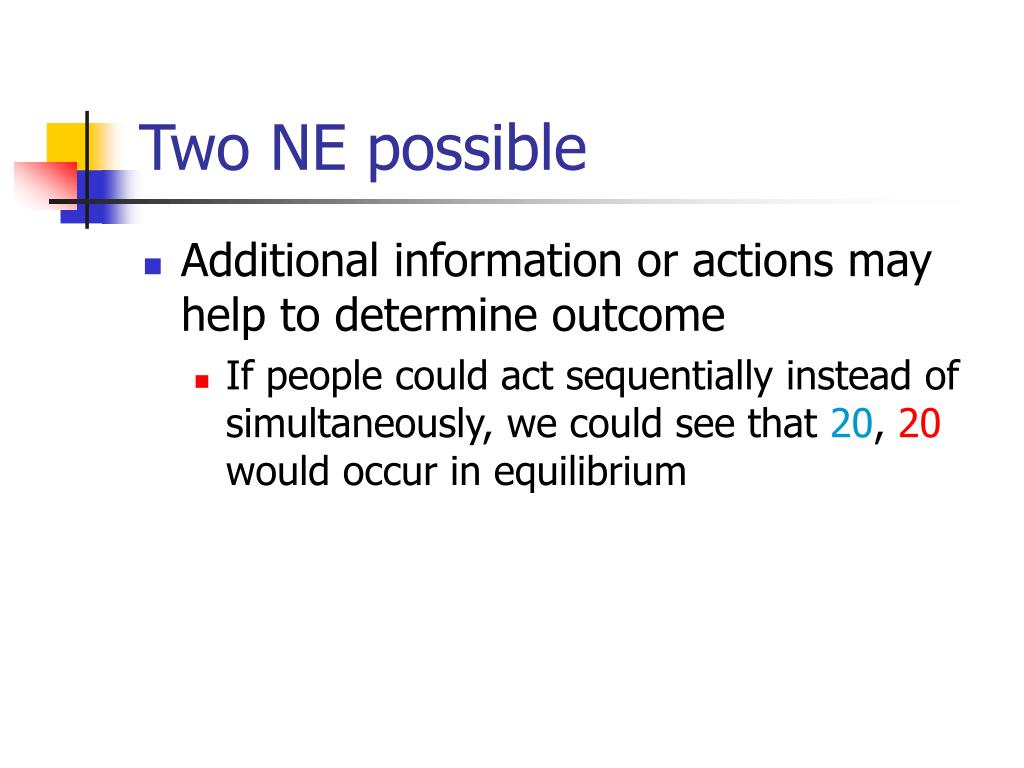 Two NE possible

Additional information or actions may help to determine outcome

If people could act sequentially instead of simultaneously, we could see that 20, 20 would occur in equilibrium